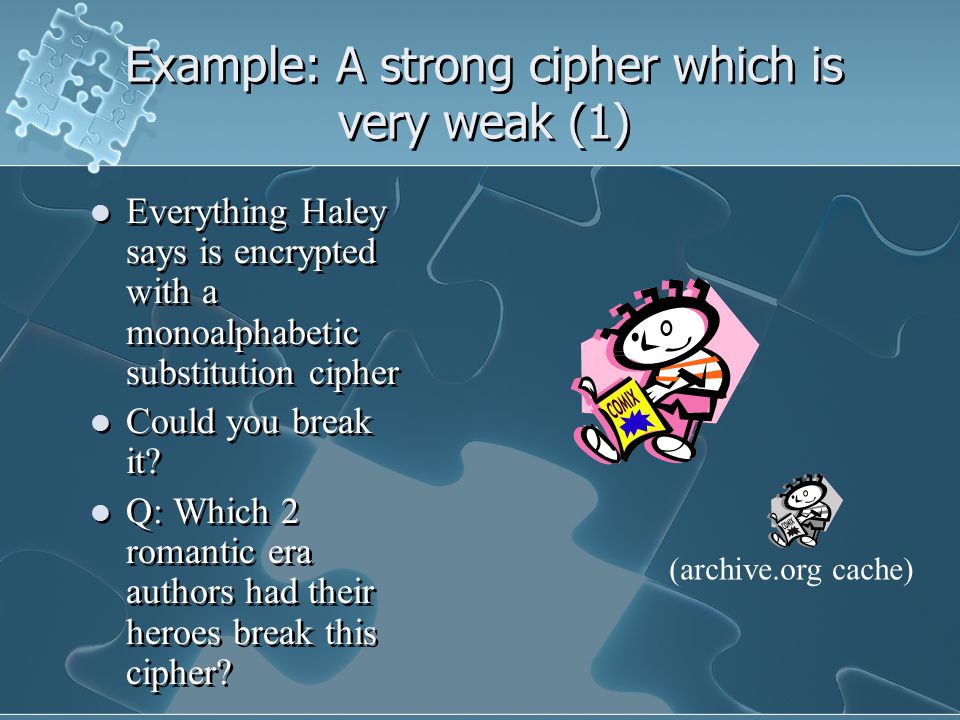 Example: A strong cipher which is very weak (1)

- Everything Haley says is encrypted with a monoalphabetic substitution cipher
- Could you break it?
- Q: Which 2 romantic era authors had their heroes break this cipher?

COMIX

(archive.org cache)